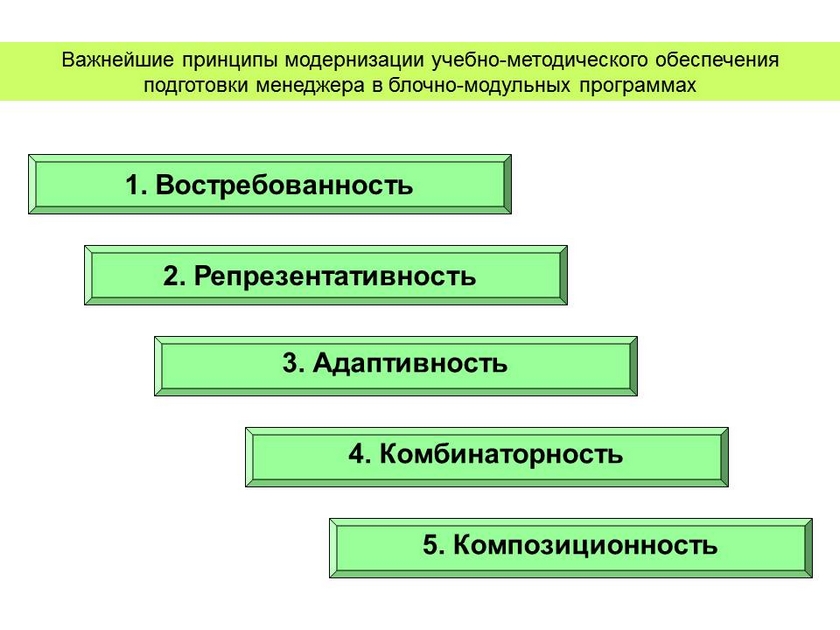 Важнейшие принципы модернизации учебно-методического обеспечения подготовки менеджера в блочно-модульных программах

1. Востребованность

2. Репрезентативность

3. Адаптивность

4. Комбинаторность

5. Композиционность